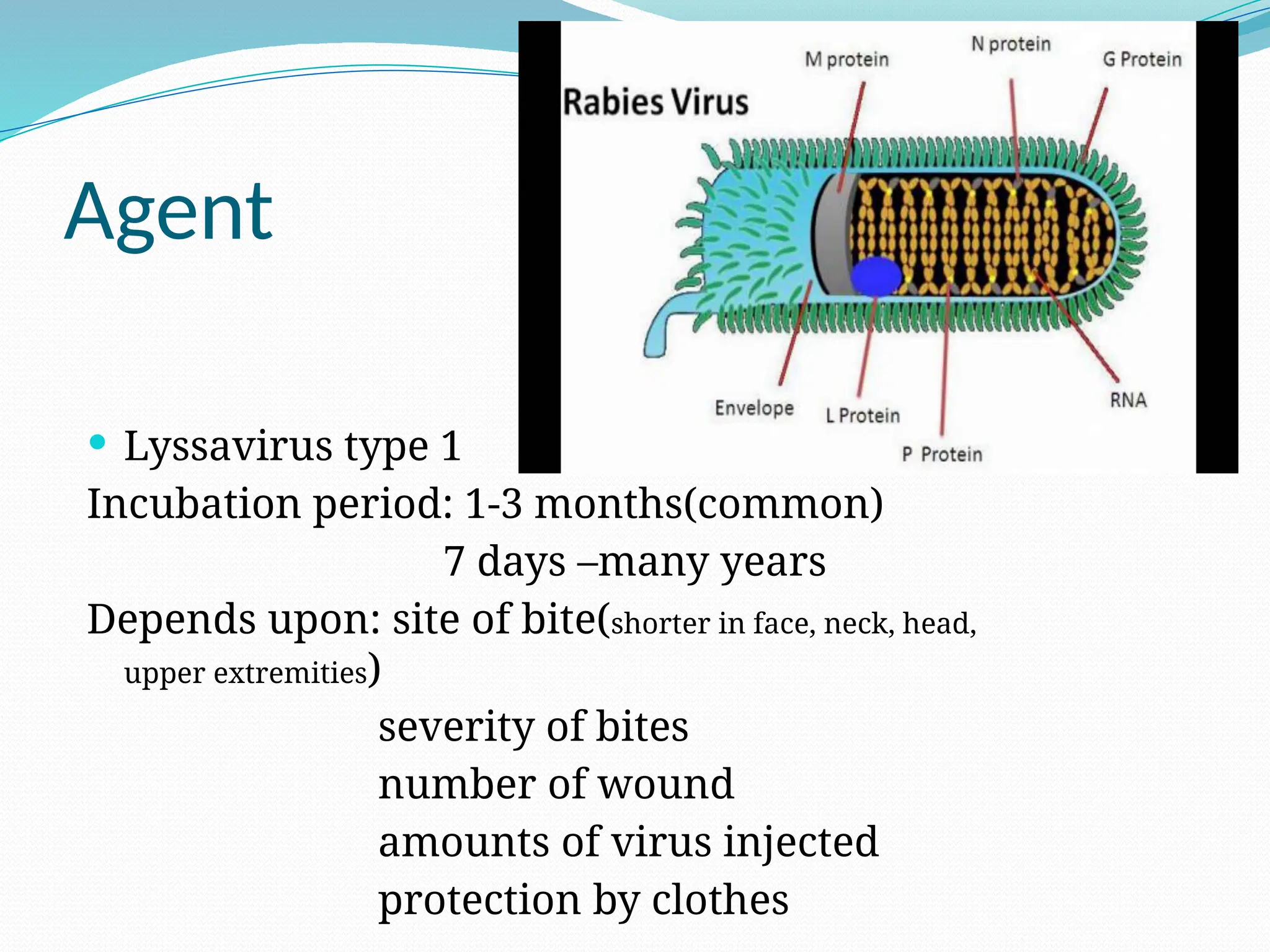 Agent

Rabies Virus

M protein

N protein

G Protein

Envelope

L Protein

P Protein

RNA

• Lyssavirus type 1

Incubation period: 1-3 months(common)

7 days –many years

Depends upon: site of bite(shorter in face, neck, head, upper extremities)

severity of bites

number of wound

amounts of virus injected

protection by clothes